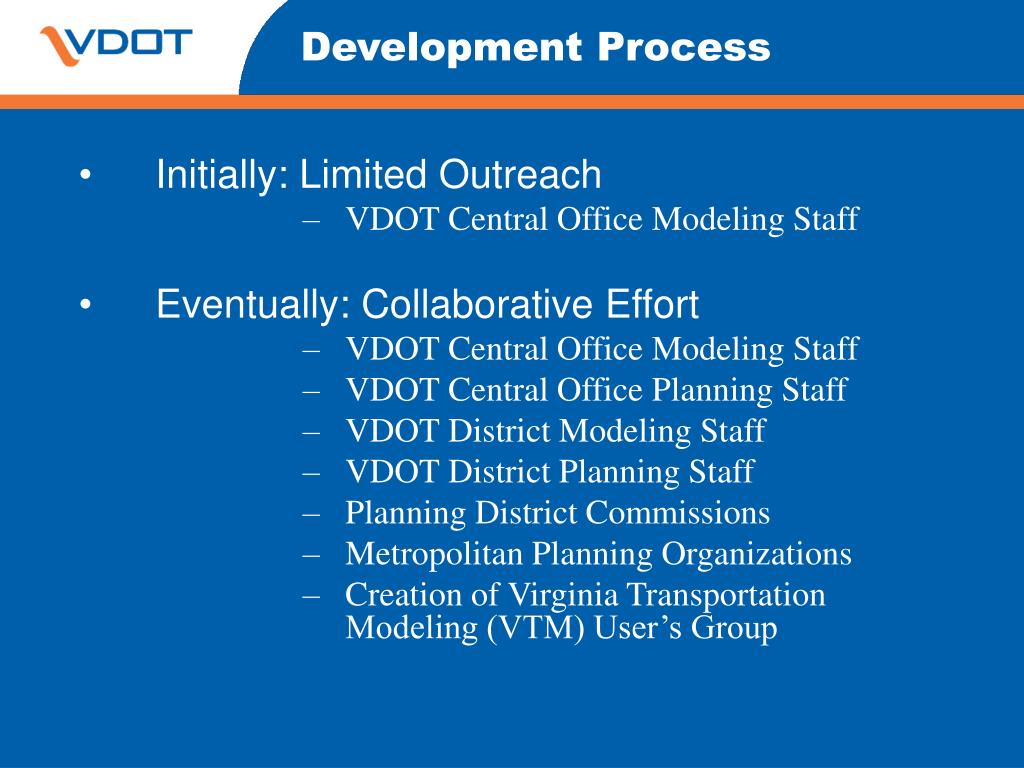 VDOT

Development Process

• Initially: Limited Outreach
– VDOT Central Office Modeling Staff

• Eventually: Collaborative Effort
– VDOT Central Office Modeling Staff
– VDOT Central Office Planning Staff
– VDOT District Modeling Staff
– VDOT District Planning Staff
– Planning District Commissions
– Metropolitan Planning Organizations
– Creation of Virginia Transportation Modeling (VTM) User's Group